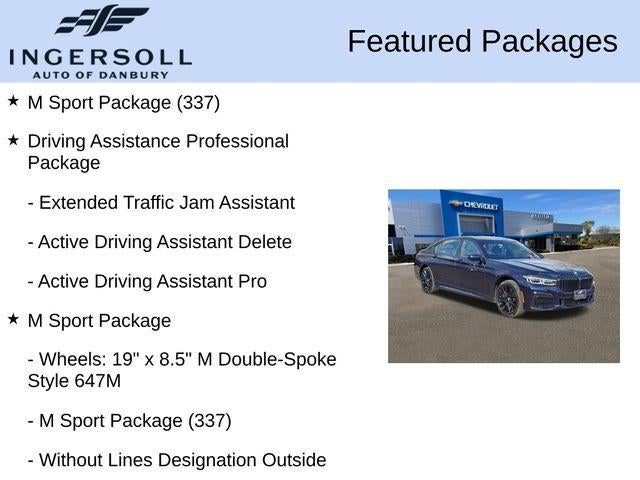 INGERSOLL
AUTO OF DANBURY

Featured Packages

★ M Sport Package (337)

★ Driving Assistance Professional Package

- Extended Traffic Jam Assistant

- Active Driving Assistant Delete

- Active Driving Assistant Pro

★ M Sport Package

- Wheels: 19" x 8.5" M Double-Spoke Style 647M

- M Sport Package (337)

- Without Lines Designation Outside

CHEVROLET